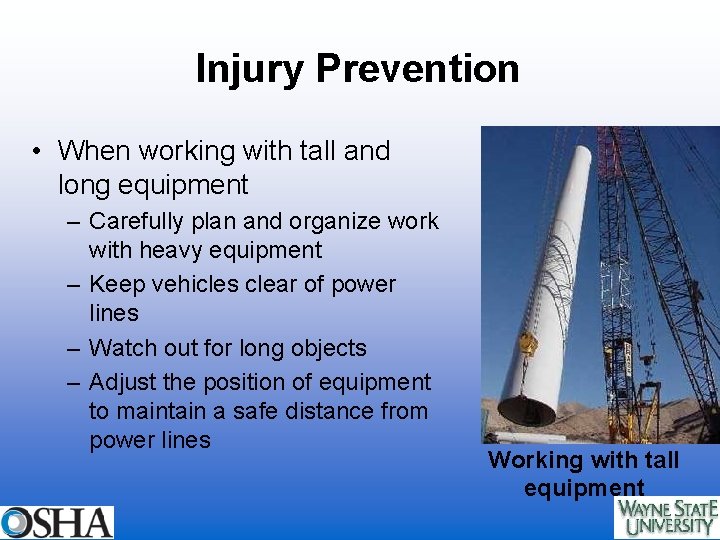 Injury Prevention

• When working with tall and long equipment
– Carefully plan and organize work with heavy equipment
– Keep vehicles clear of power lines
– Watch out for long objects
– Adjust the position of equipment to maintain a safe distance from power lines

Working with tall equipment

OSHA

WAYNE STATE UNIVERSITY